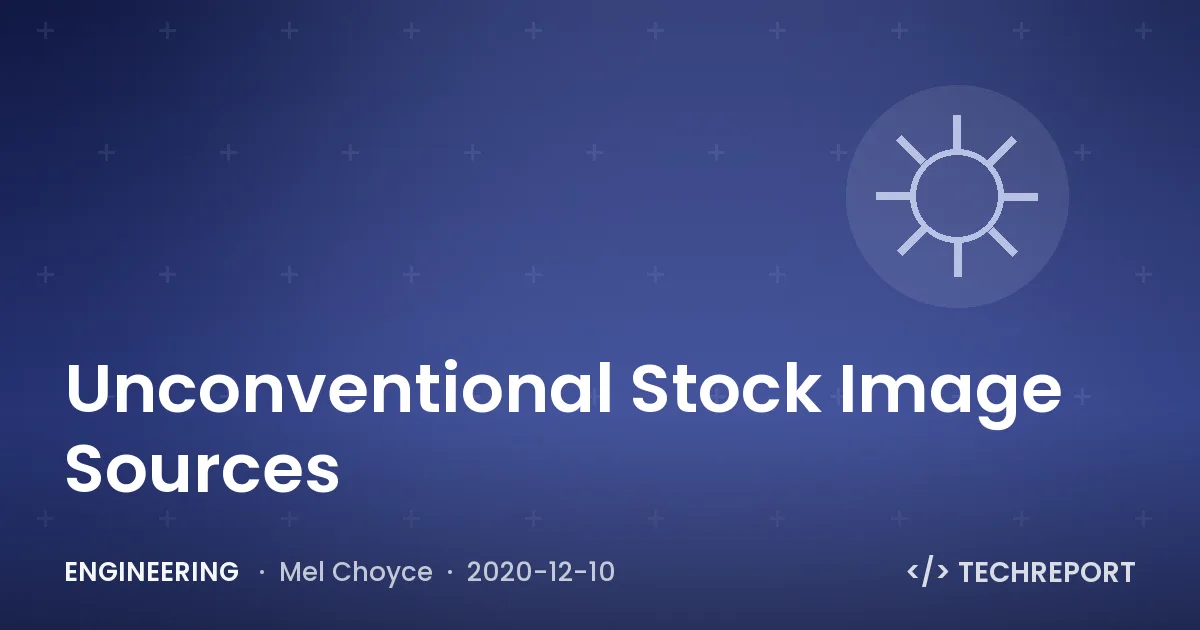 Unconventional Stock Image Sources

ENGINEERING · Mel Choyce · 2020-12-10

</> TECHREPORT